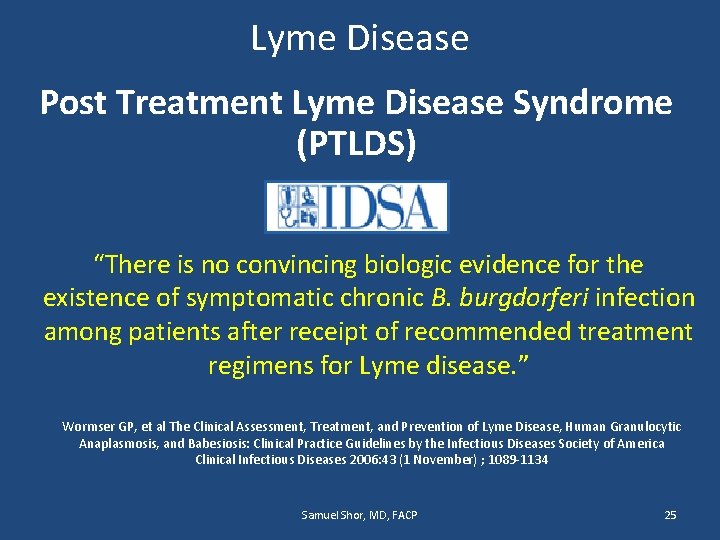 Lyme Disease

Post Treatment Lyme Disease Syndrome (PTLDS)

IDSA

“There is no convincing biologic evidence for the existence of symptomatic chronic B. burgdorferi infection among patients after receipt of recommended treatment regimens for Lyme disease.”

Wormser GP, et al The Clinical Assessment, Treatment, and Prevention of Lyme Disease, Human Granulocytic Anaplasmosis, and Babesiosis: Clinical Practice Guidelines by the Infectious Diseases Society of America Clinical Infectious Diseases 2006:43 (1 November) ; 1089-1134

Samuel Shor, MD, FACP

25